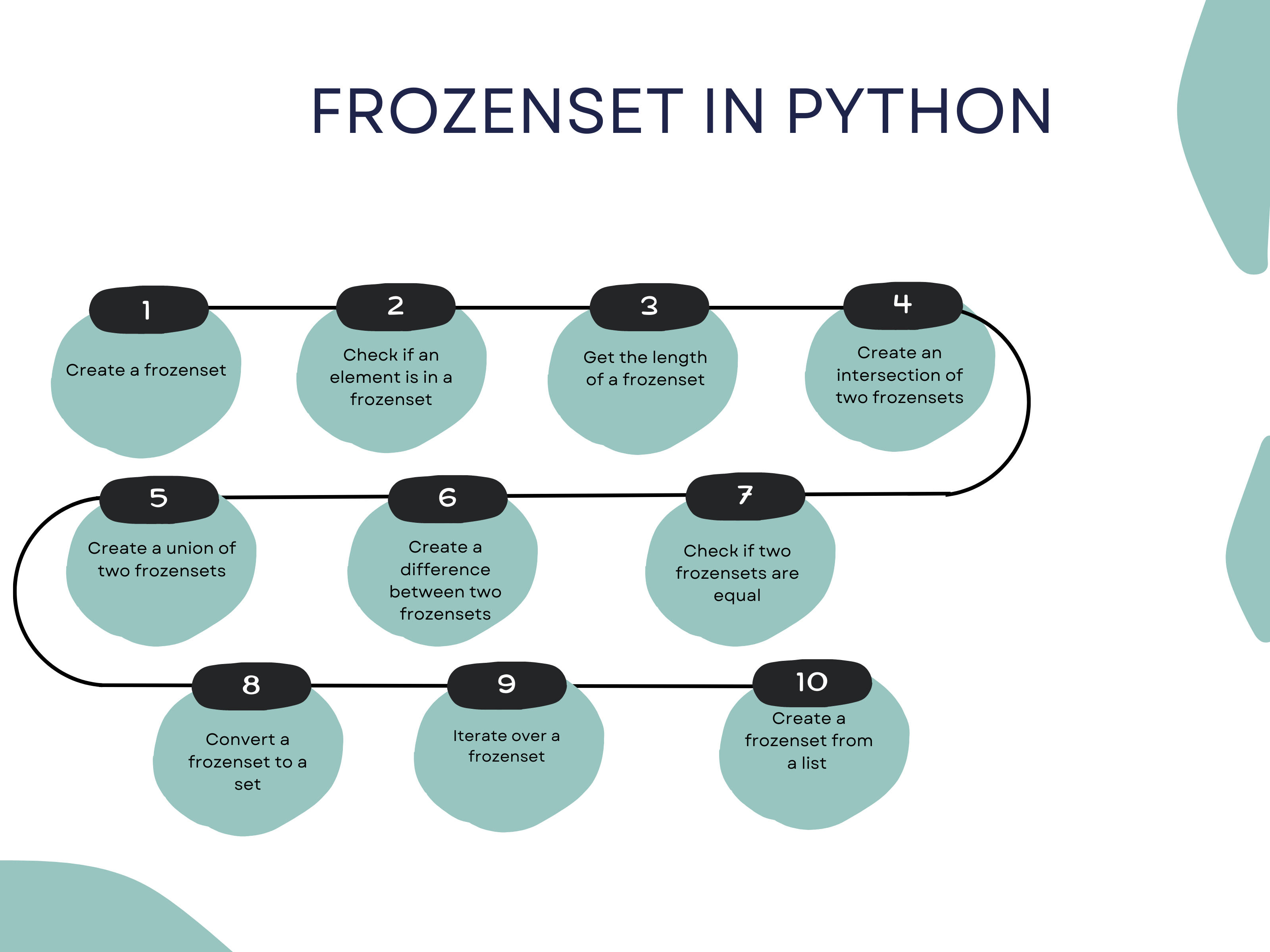 FROZENSET IN PYTHON

1
Create a frozenset

2
Check if an element is in a frozenset

3
Get the length of a frozenset

4
Create an intersection of two frozensets

5
Create a union of two frozensets

6
Create a difference between two frozensets

7
Check if two frozensets are equal

8
Convert a frozenset to a set

9
Iterate over a frozenset

10
Create a frozenset from a list